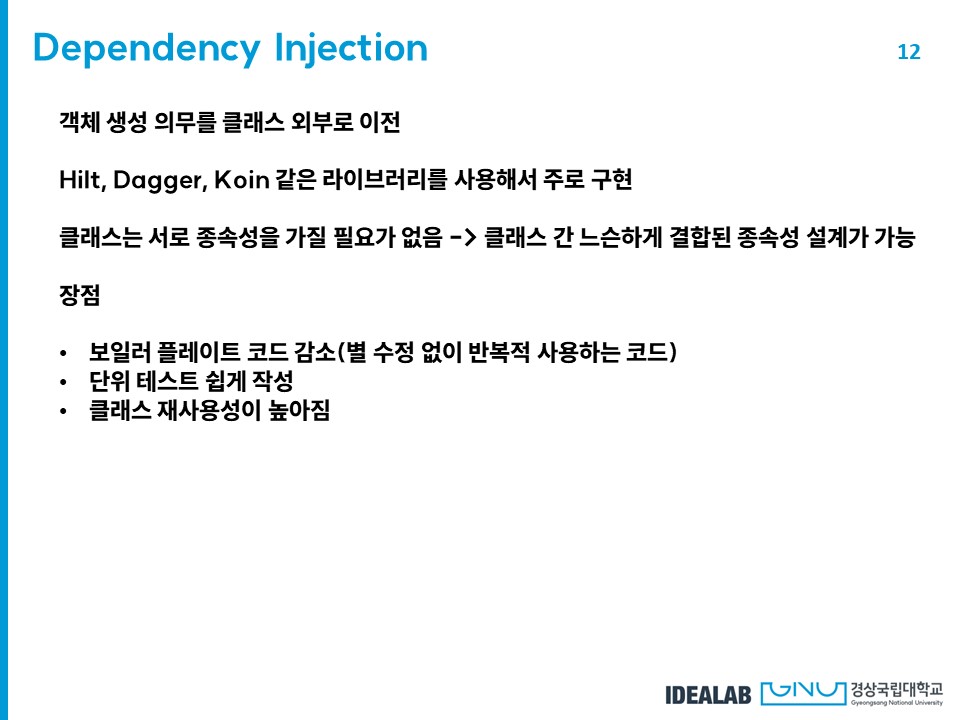 Dependency Injection

12

객체 생성 의무를 클래스 외부로 이전

Hilt, Dagger, Koin 같은 라이브러리를 사용해서 주로 구현

클래스는 서로 종속성을 가질 필요가 없음 -> 클래스 간 느슨하게 결합된 종속성 설계가 가능

장점

• 보일러 플레이트 코드 감소(별 수정 없이 반복적 사용하는 코드)
• 단위 테스트 쉽게 작성
• 클래스 재사용성이 높아짐

IDEALAB GNU 경상국립대학교 Gyeongsang National University